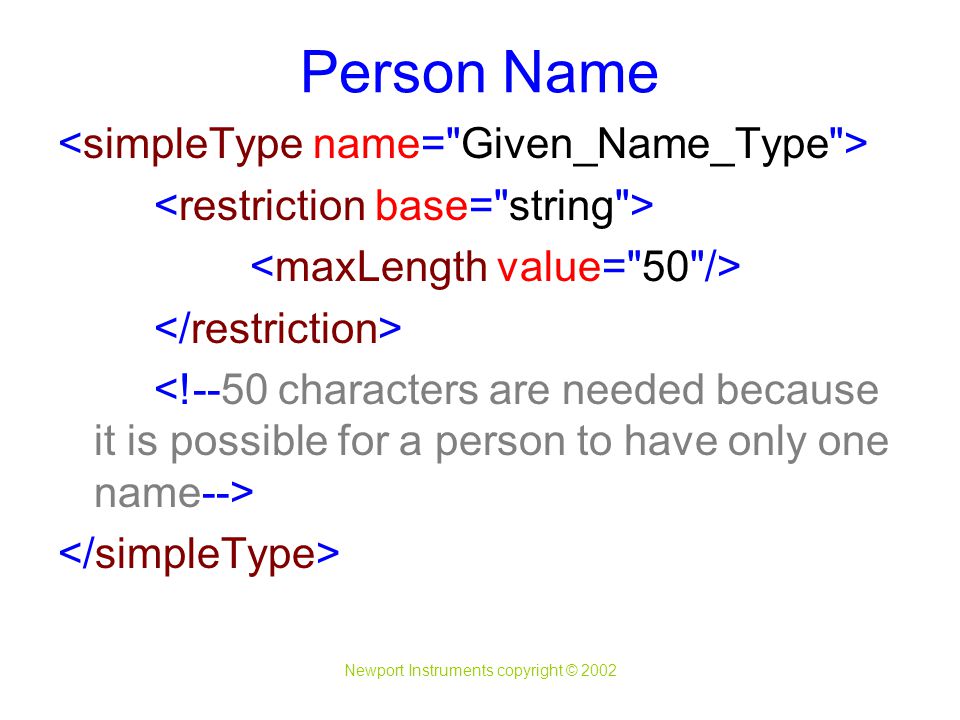 Person Name

<simpleType name="Given_Name_Type">

<restriction base="string">

<maxLength value="50"/>

</restriction>

<!--50 characters are needed because it is possible for a person to have only one name-->

</simpleType>

Newport Instruments copyright © 2002